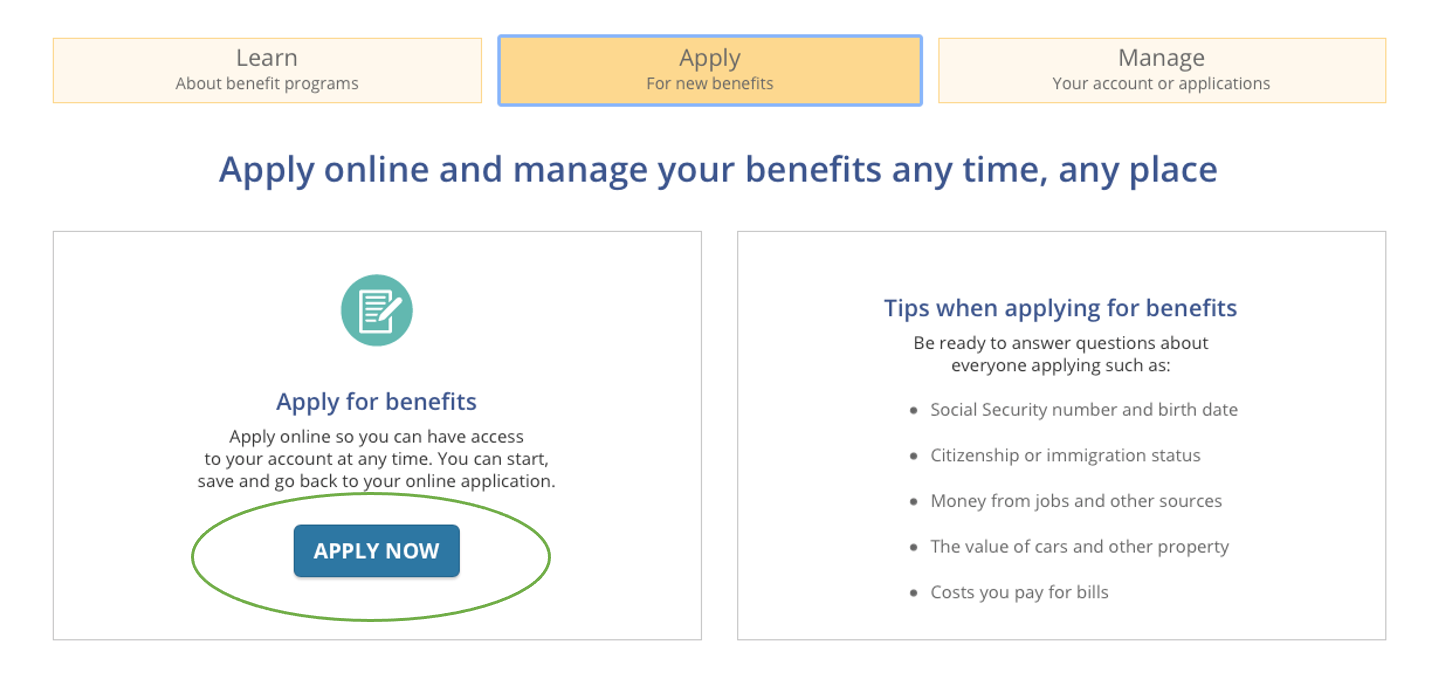 Learn
About benefit programs

Apply
For new benefits

Manage
Your account or applications

Apply online and manage your benefits any time, any place

Apply for benefits

Apply online so you can have access to your account at any time. You can start, save and go back to your online application.

APPLY NOW

Tips when applying for benefits

Be ready to answer questions about everyone applying such as:

- Social Security number and birth date
- Citizenship or immigration status
- Money from jobs and other sources
- The value of cars and other property
- Costs you pay for bills